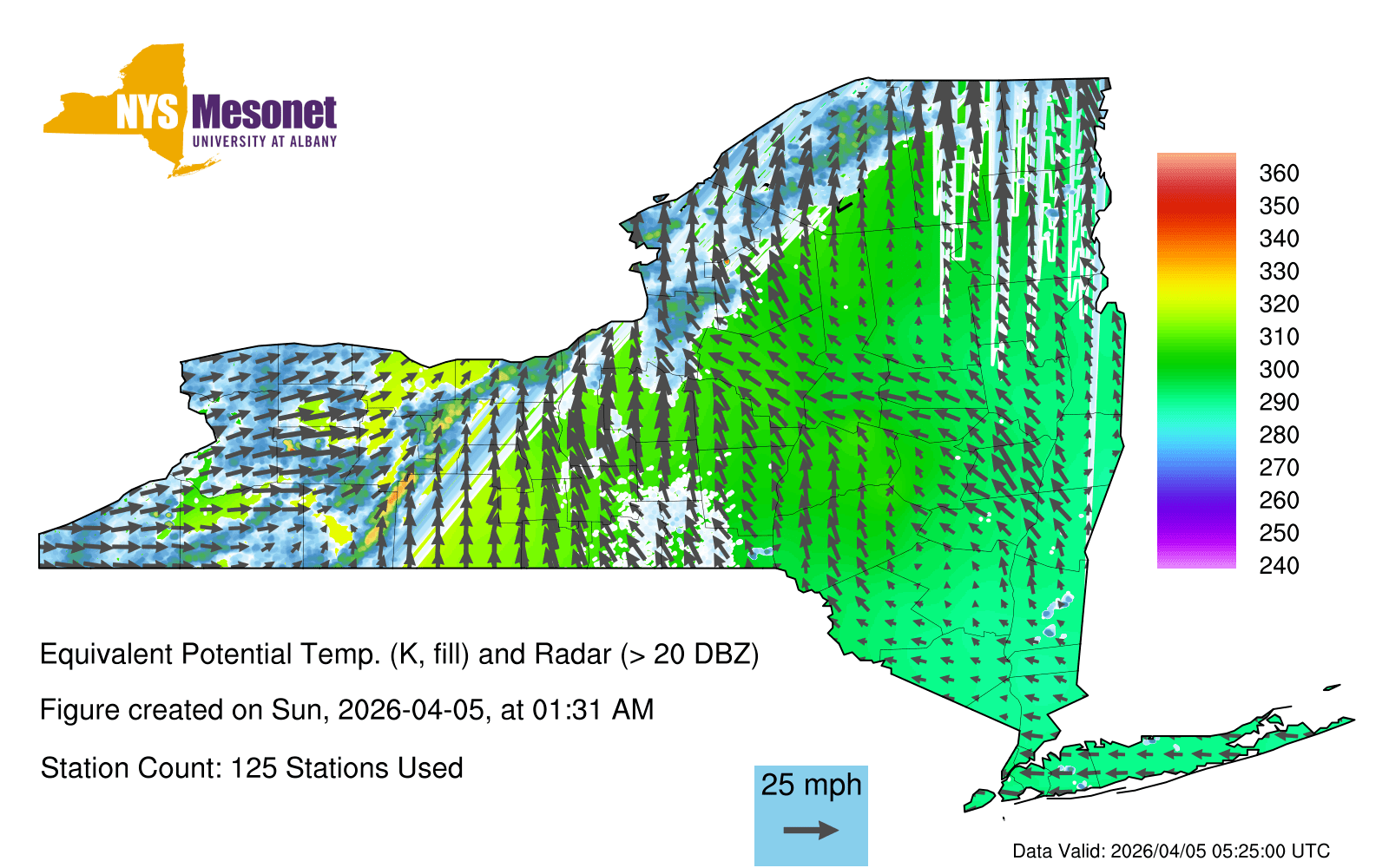 NYS Mesonet
UNIVERSITY AT ALBANY

360
350
340
330
320
310
300
290
280
270
260
250
240

Equivalent Potential Temp. (K, fill) and Radar (> 20 DBZ)

Figure created on Sun, 2026-04-05, at 01:31 AM

Station Count: 125 Stations Used

25 mph

Data Valid: 2026/04/05 05:25:00 UTC